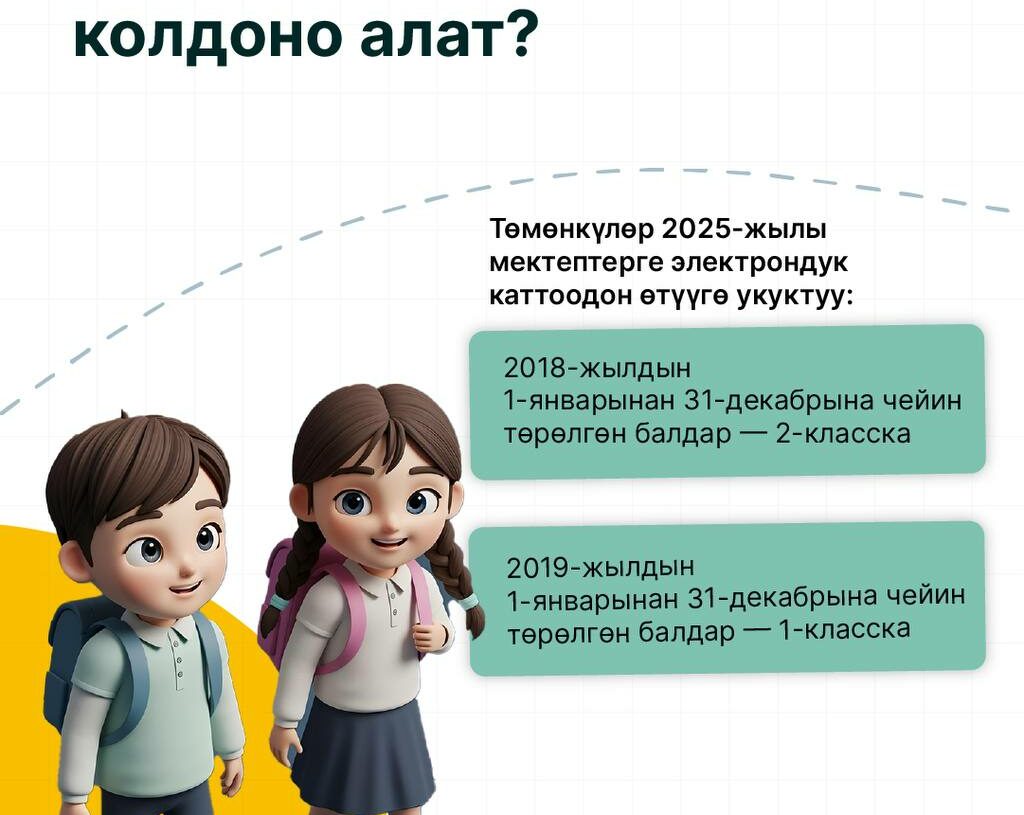 колдоно алат?

Төмөнкүлөр 2025-жылы мектептерге электрондук каттоодон өтүүгө укуктуу:

2018-жылдын
1-январынан 31-декабрына чейин төрөлгөн балдар — 2-класска

2019-жылдын
1-январынан 31-декабрына чейин төрөлгөн балдар — 1-класска